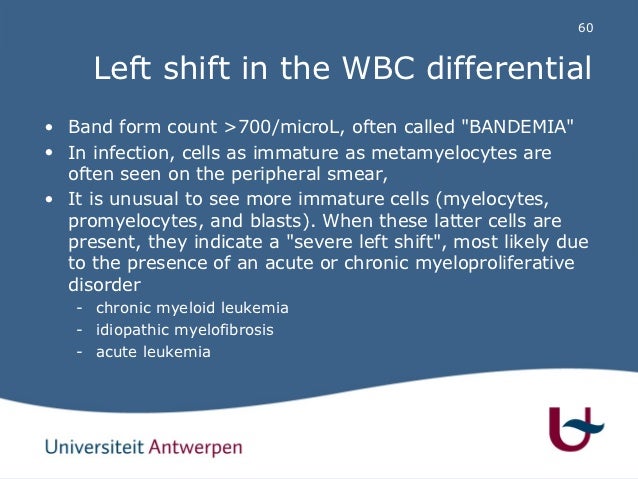 60

Left shift in the WBC differential

• Band form count >700/microL, often called "BANDEMIA"
• In infection, cells as immature as metamyelocytes are often seen on the peripheral smear,
• It is unusual to see more immature cells (myelocytes, promyelocytes, and blasts). When these latter cells are present, they indicate a "severe left shift", most likely due to the presence of an acute or chronic myeloproliferative disorder
- chronic myeloid leukemia
- idiopathic myelofibrosis
- acute leukemia

Universiteit Antwerpen